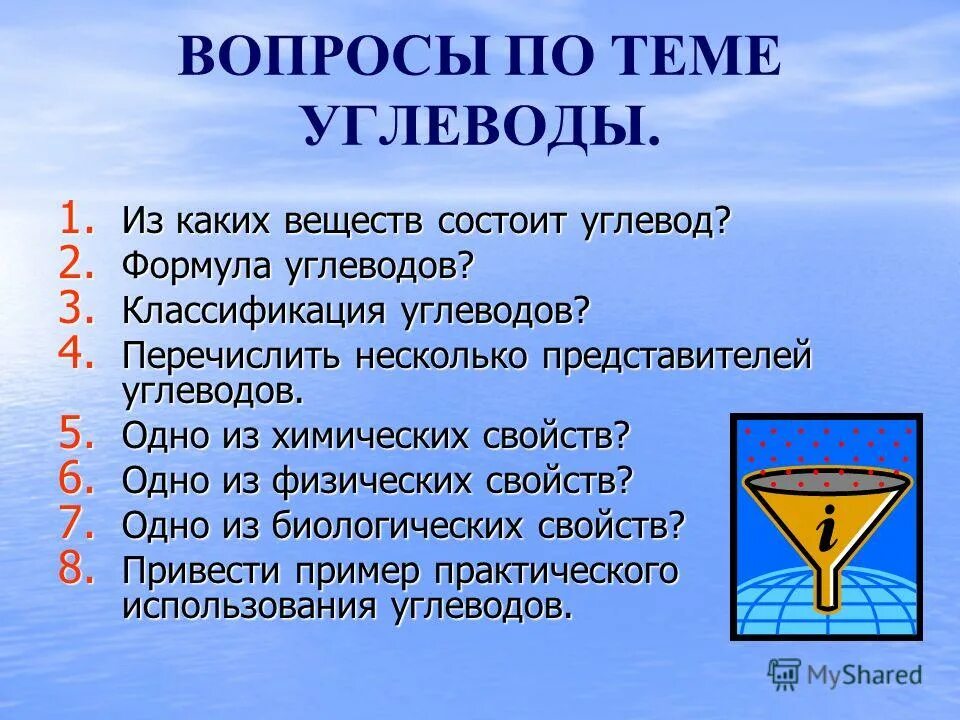 ВОПРОСЫ ПО ТЕМЕ УГЛЕВОДЫ.

1. Из каких веществ состоит углевод?
2. Формула углеводов?
3. Классификация углеводов?
4. Перечислить несколько представителей углеводов.
5. Одно из химических свойств?
6. Одно из физических свойств?
7. Одно из биологических свойств?
8. Привести пример практического использования углеводов.

i

MyShared